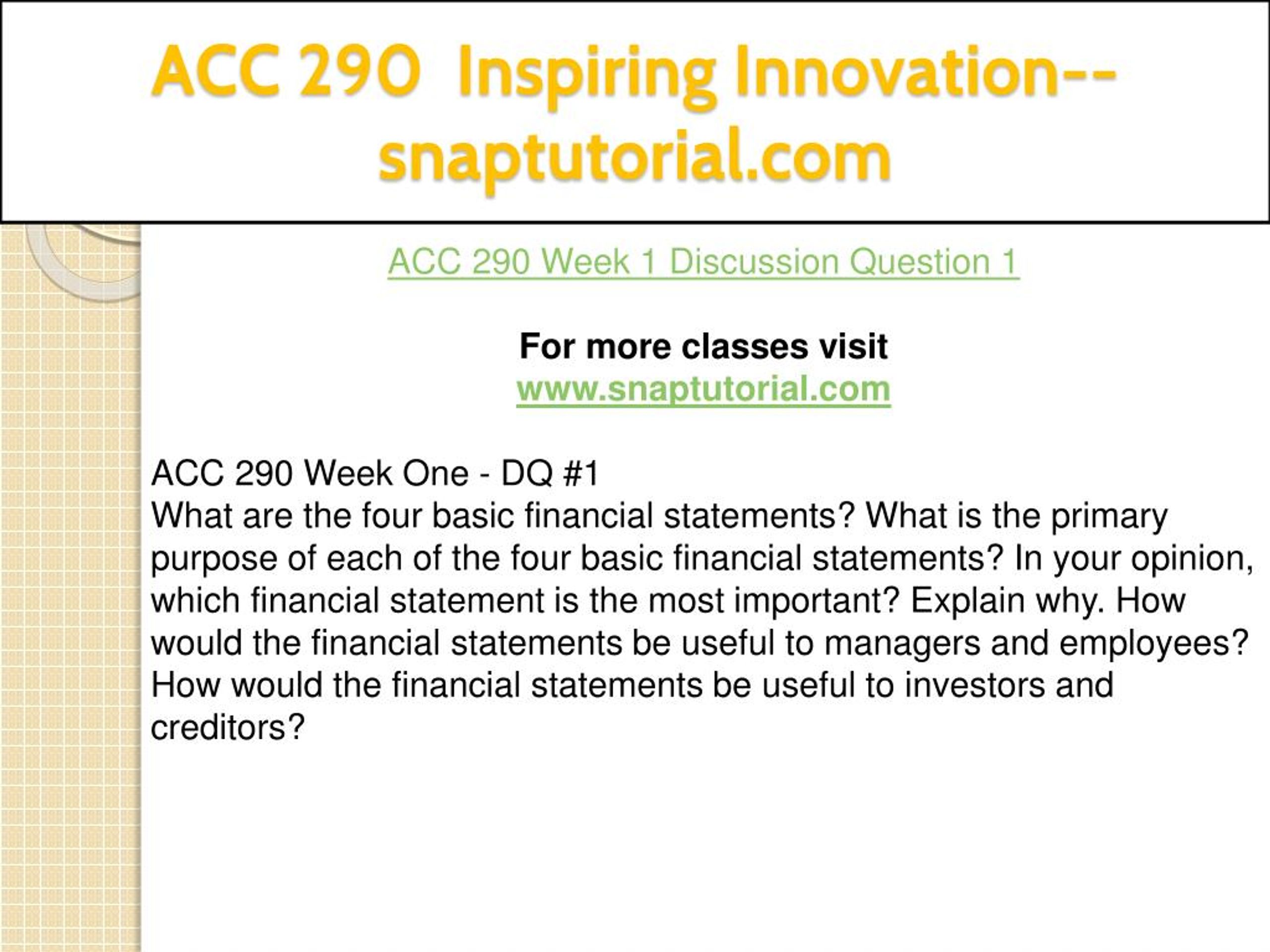 ACC 290 Inspiring Innovation--snaptutorial.com

ACC 290 Week 1 Discussion Question 1

For more classes visit
www.snaptutorial.com

ACC 290 Week One - DQ #1
What are the four basic financial statements? What is the primary purpose of each of the four basic financial statements? In your opinion, which financial statement is the most important? Explain why. How would the financial statements be useful to managers and employees? How would the financial statements be useful to investors and creditors?